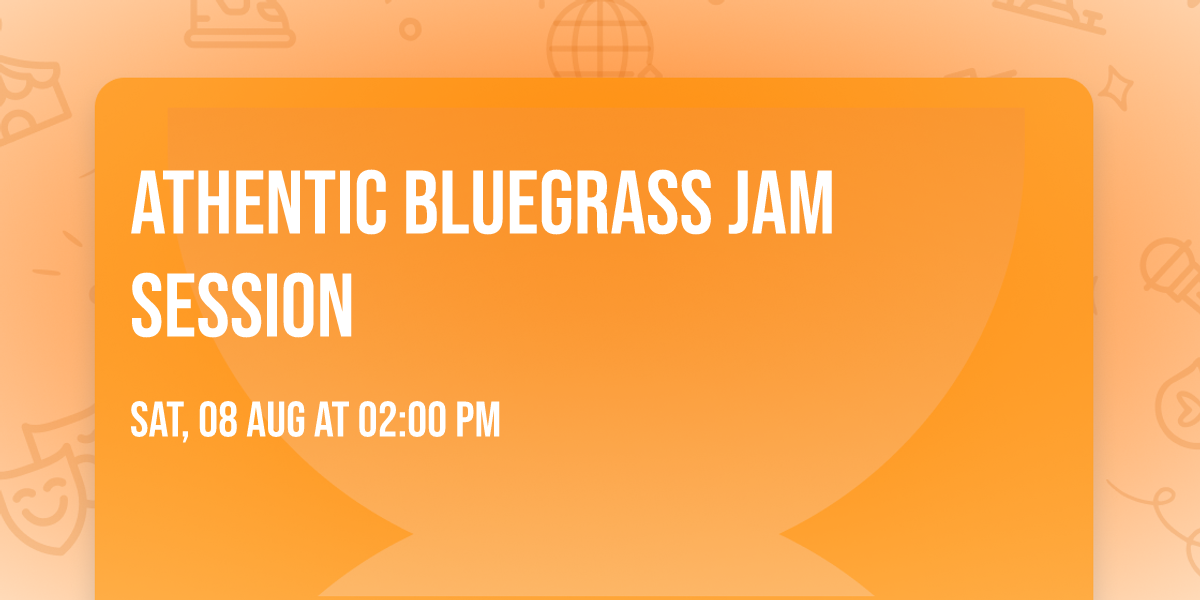 ATHENTIC BLUEGRASS JAM SESSION

SAT, 08 AUG AT 02:00 PM